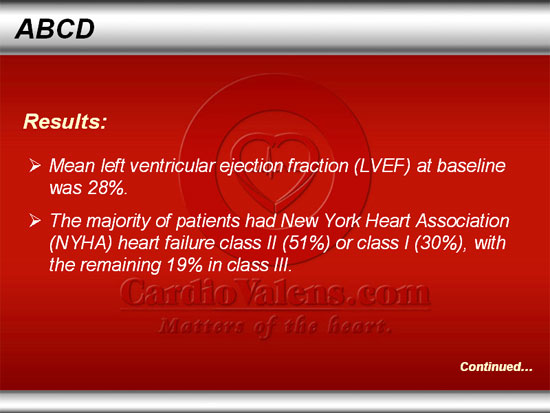 ABCD

Results:

➢ Mean left ventricular ejection fraction (LVEF) at baseline was 28%.

➢ The majority of patients had New York Heart Association (NYHA) heart failure class II (51%) or class I (30%), with the remaining 19% in class III.

CardioValens.com

Matters of the heart.

Continued…